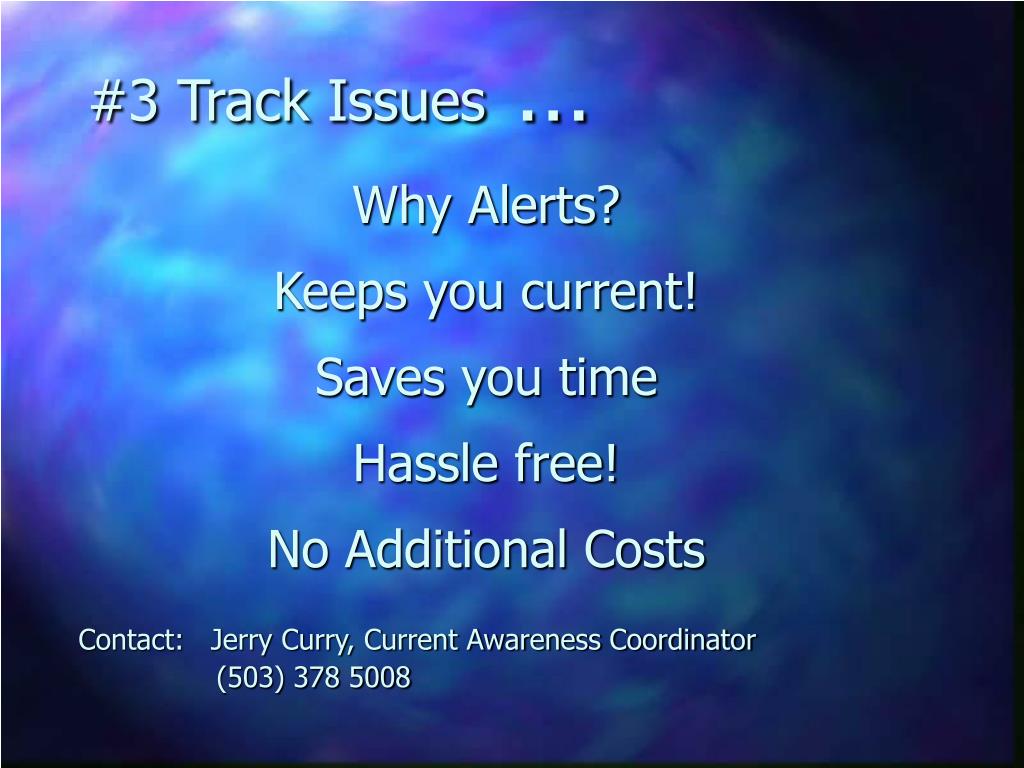 #3 Track Issues ...

Why Alerts?

Keeps you current!

Saves you time

Hassle free!

No Additional Costs

Contact: Jerry Curry, Current Awareness Coordinator
(503) 378 5008